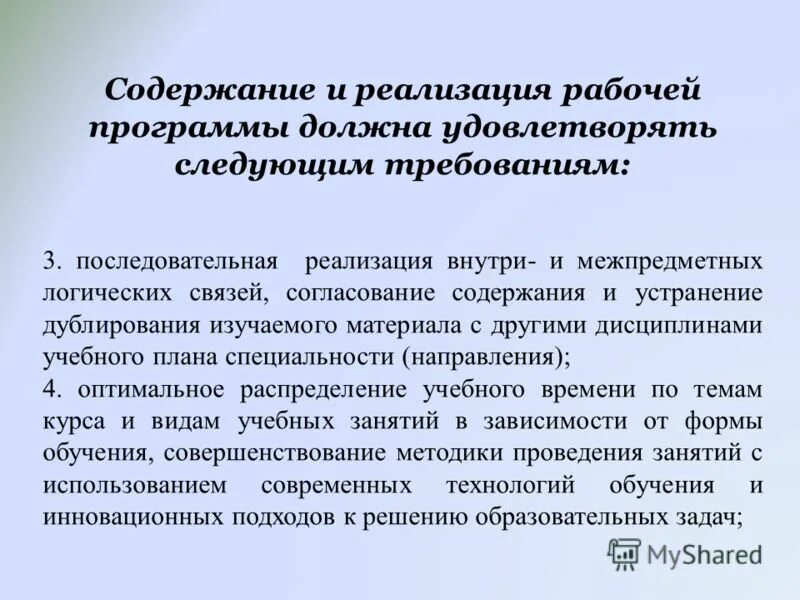 Содержание и реализация рабочей программы должна удовлетворять следующим требованиям:

3. последовательная реализация внутри- и межпредметных логических связей, согласование содержания и устранение дублирования изучаемого материала с другими дисциплинами учебного плана специальности (направления);
4. оптимальное распределение учебного времени по темам курса и видам учебных занятий в зависимости от формы обучения, совершенствование методики проведения занятий с использованием современных технологий обучения и инновационных подходов к решению образовательных задач;

MyShared